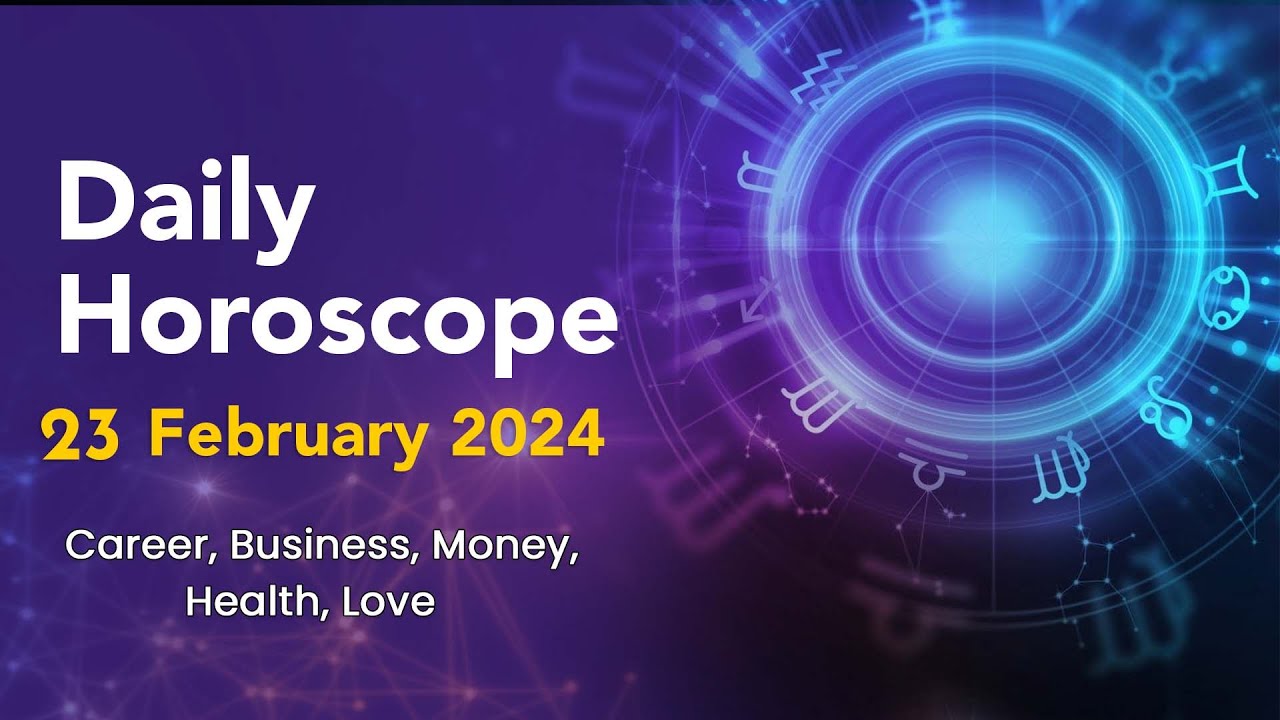 Daily Horoscope

23 February 2024

Career, Business, Money, Health, Love